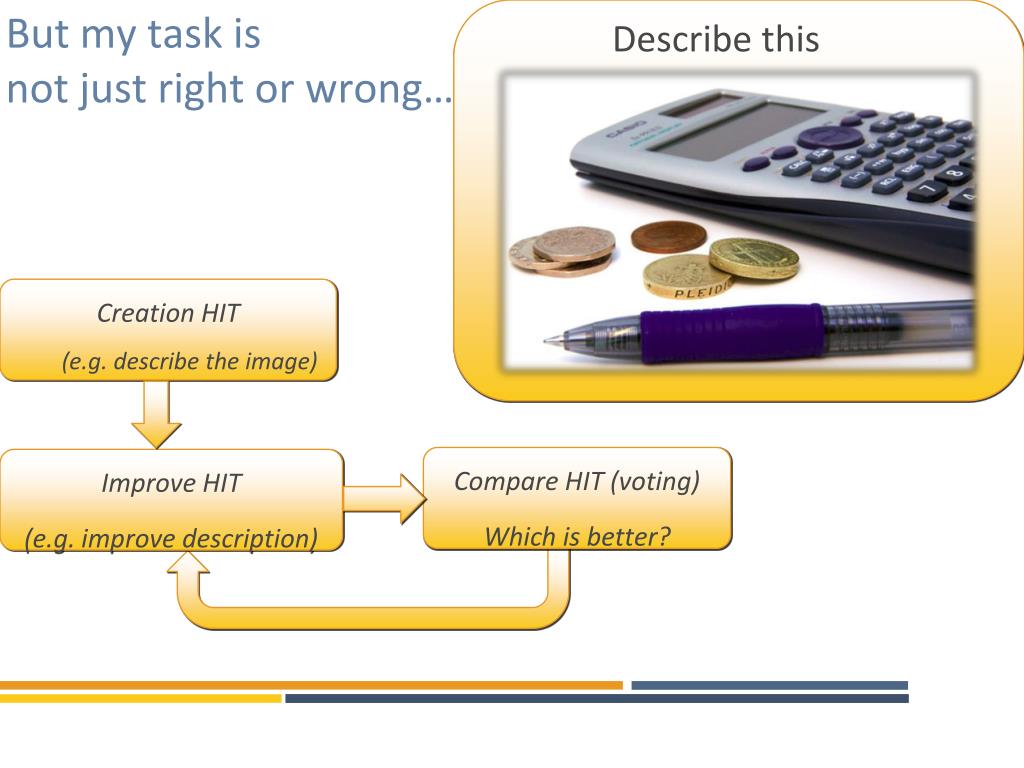 But my task is
not just right or wrong…

Describe this

CASIO

PLEIDI

Creation HIT
(e.g. describe the image)

Improve HIT
(e.g. improve description)

Compare HIT (voting)
Which is better?